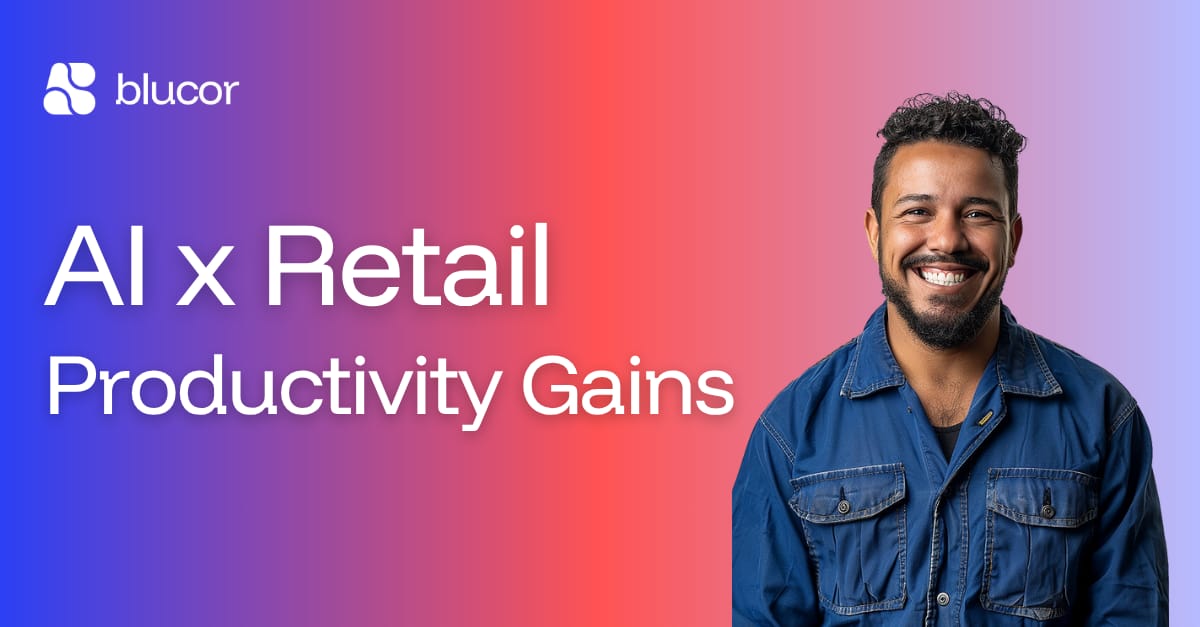 blucor

AI x Retail
Productivity Gains